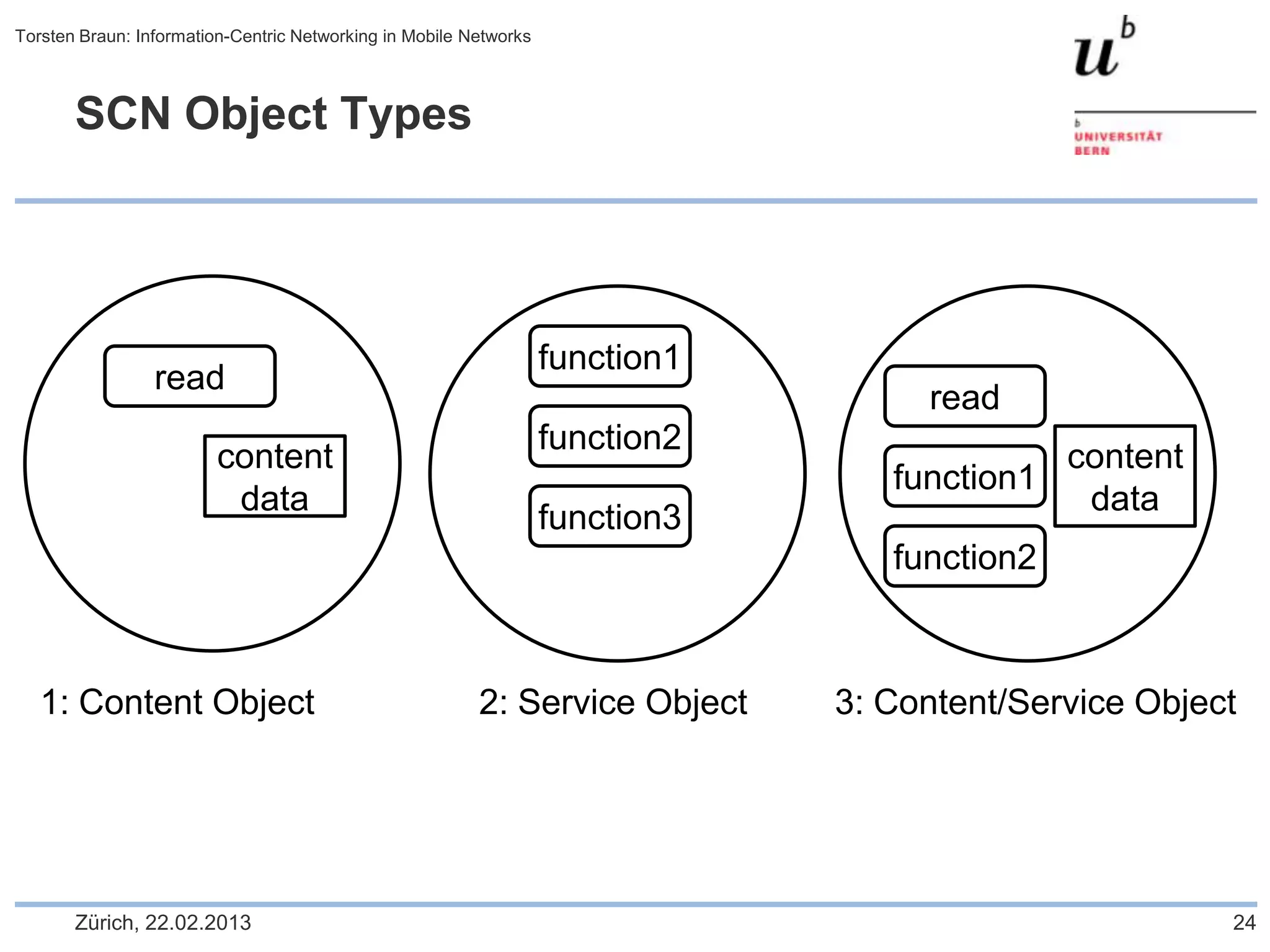 Torsten Braun: Information-Centric Networking in Mobile Networks

$u^b$

b
UNIVERSITÄT
BERN

SCN Object Types

read

content data

function1

function2

function3

read

function1

function2

content data

1: Content Object

2: Service Object

3: Content/Service Object

Zürich, 22.02.2013

24